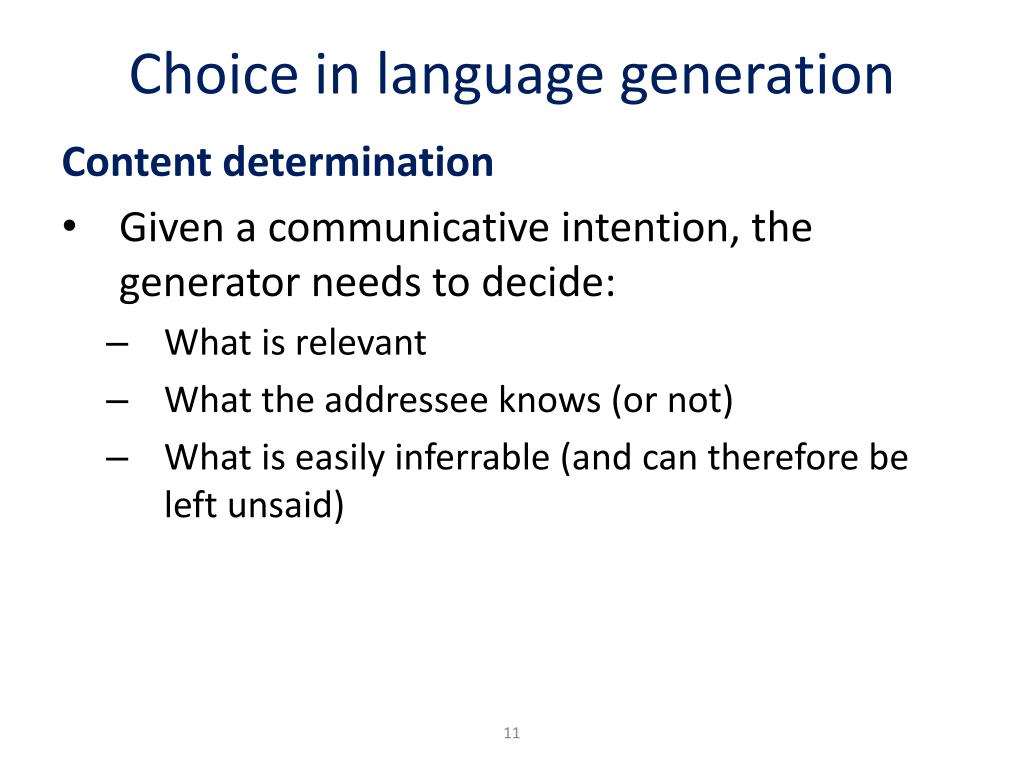 Choice in language generation

Content determination

• Given a communicative intention, the generator needs to decide:
– What is relevant
– What the addressee knows (or not)
– What is easily inferrable (and can therefore be left unsaid)

11